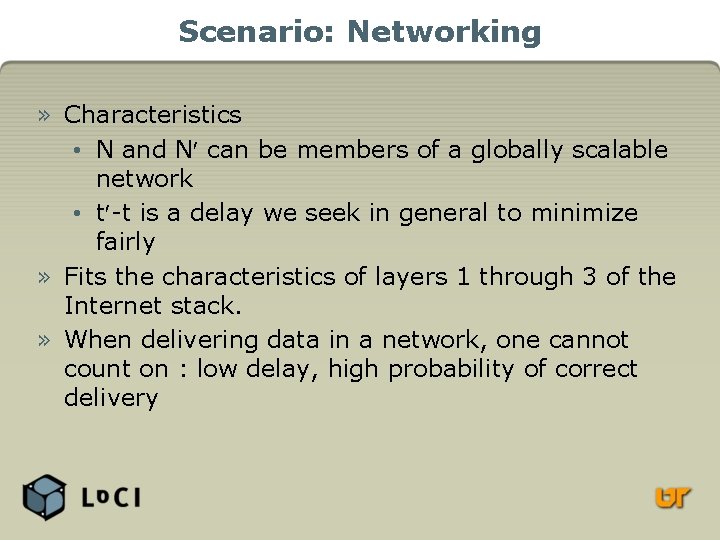 Scenario: Networking

» Characteristics

• N and N′ can be members of a globally scalable network

• t′-t is a delay we seek in general to minimize fairly

» Fits the characteristics of layers 1 through 3 of the Internet stack.

» When delivering data in a network, one cannot count on : low delay, high probability of correct delivery

LoCI

UT